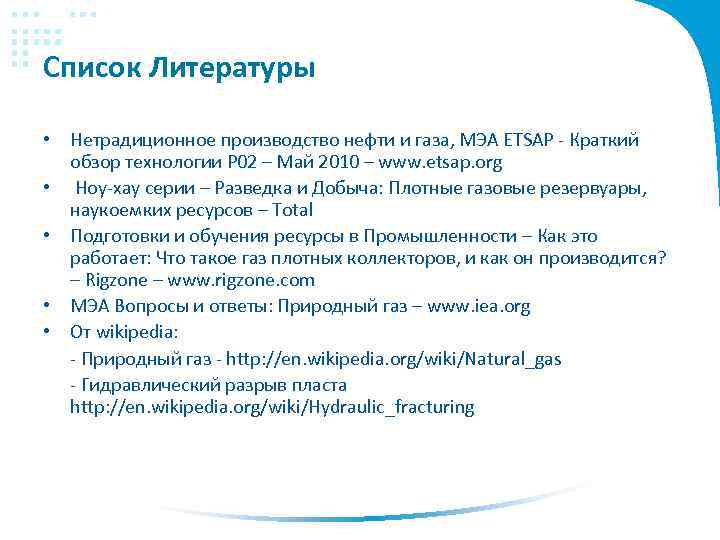 Список Литературы

• Нетрадиционное производство нефти и газа, МЭА ETSAP - Краткий обзор технологии P02 – Май 2010 – www.etsap.org
• Ноу-хау серии – Разведка и Добыча: Плотные газовые резервуары, наукоемких ресурсов – Total
• Подготовки и обучения ресурсы в Промышленности – Как это работает: Что такое газ плотных коллекторов, и как он производится? – Rigzone – www.rigzone.com
• МЭА Вопросы и ответы: Природный газ – www.iea.org
• От wikipedia:
- Природный газ - http://en.wikipedia.org/wiki/Natural_gas
- Гидравлический разрыв пласта http://en.wikipedia.org/wiki/Hydraulic_fracturing